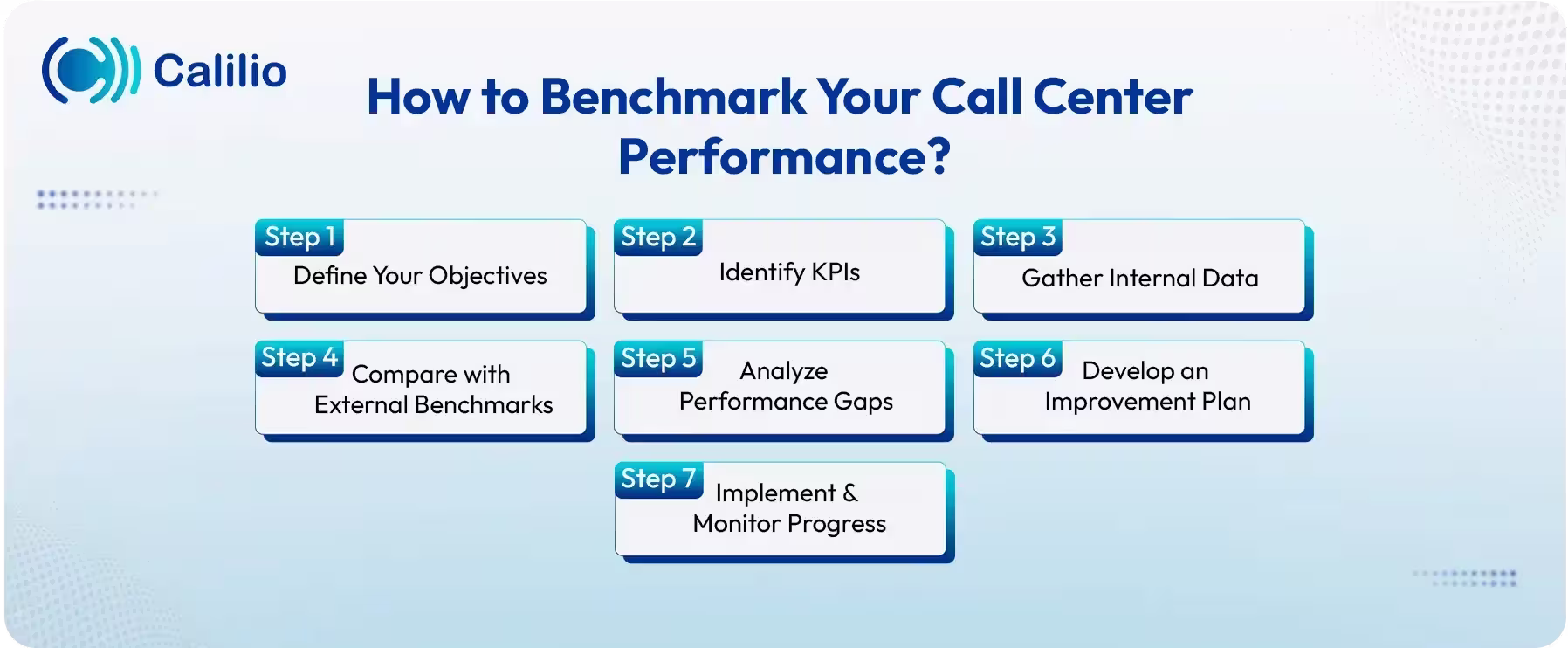 Calilio

How to Benchmark Your Call Center Performance?

Step 1
Define Your Objectives

Step 2
Identify KPIs

Step 3
Gather Internal Data

Step 4
Compare with External Benchmarks

Step 5
Analyze Performance Gaps

Step 6
Develop an Improvement Plan

Step 7
Implement & Monitor Progress